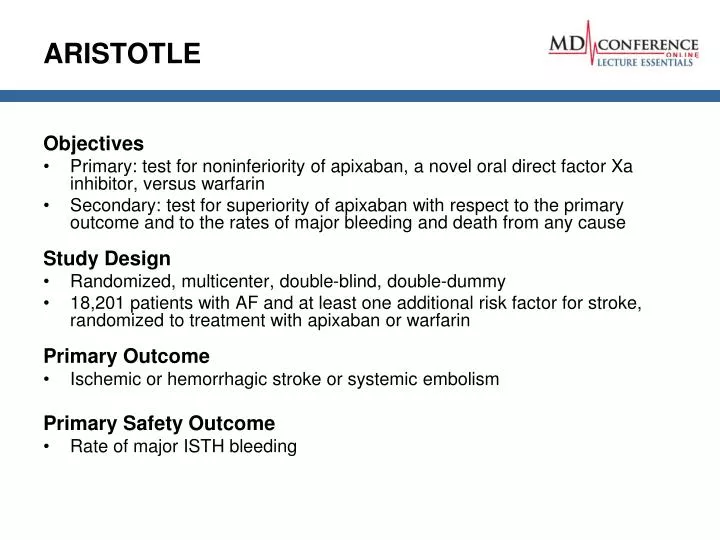 ARISTOTLE

MD CONFERENCE ONLINE LECTURE ESSENTIALS

Objectives
• Primary: test for noninferiority of apixaban, a novel oral direct factor Xa inhibitor, versus warfarin
• Secondary: test for superiority of apixaban with respect to the primary outcome and to the rates of major bleeding and death from any cause

Study Design
• Randomized, multicenter, double-blind, double-dummy
• 18,201 patients with AF and at least one additional risk factor for stroke, randomized to treatment with apixaban or warfarin

Primary Outcome
• Ischemic or hemorrhagic stroke or systemic embolism

Primary Safety Outcome
• Rate of major ISTH bleeding